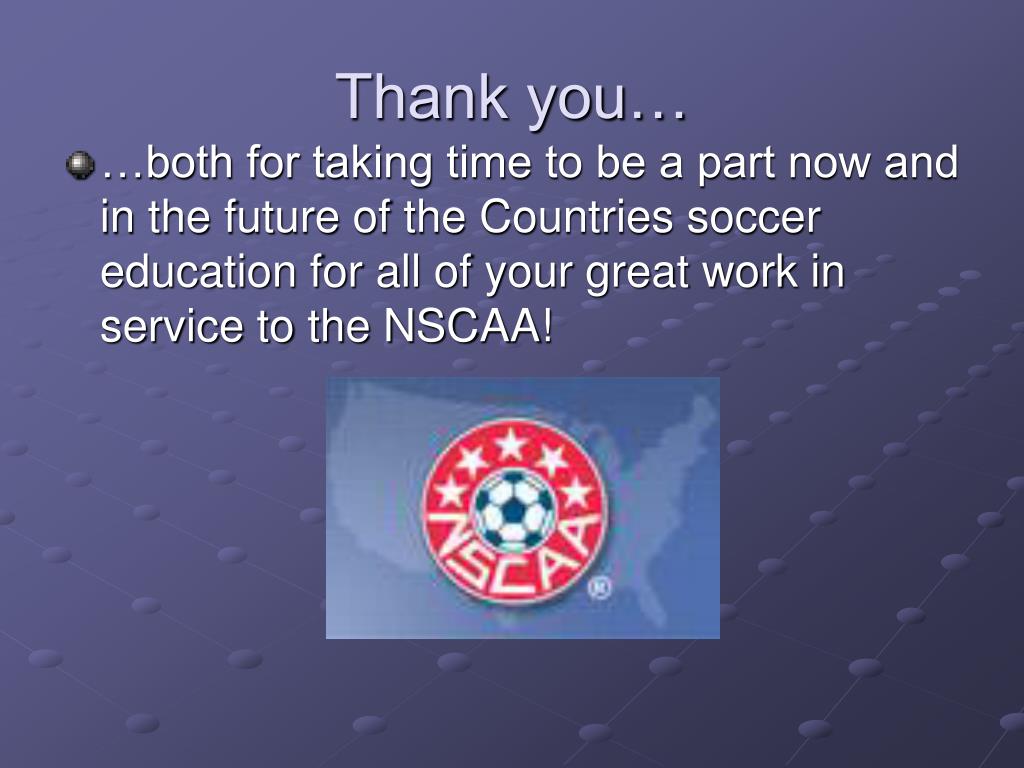 Thank you…

…both for taking time to be a part now and in the future of the Countries soccer education for all of your great work in service to the NSCAA!

NSCAA ®